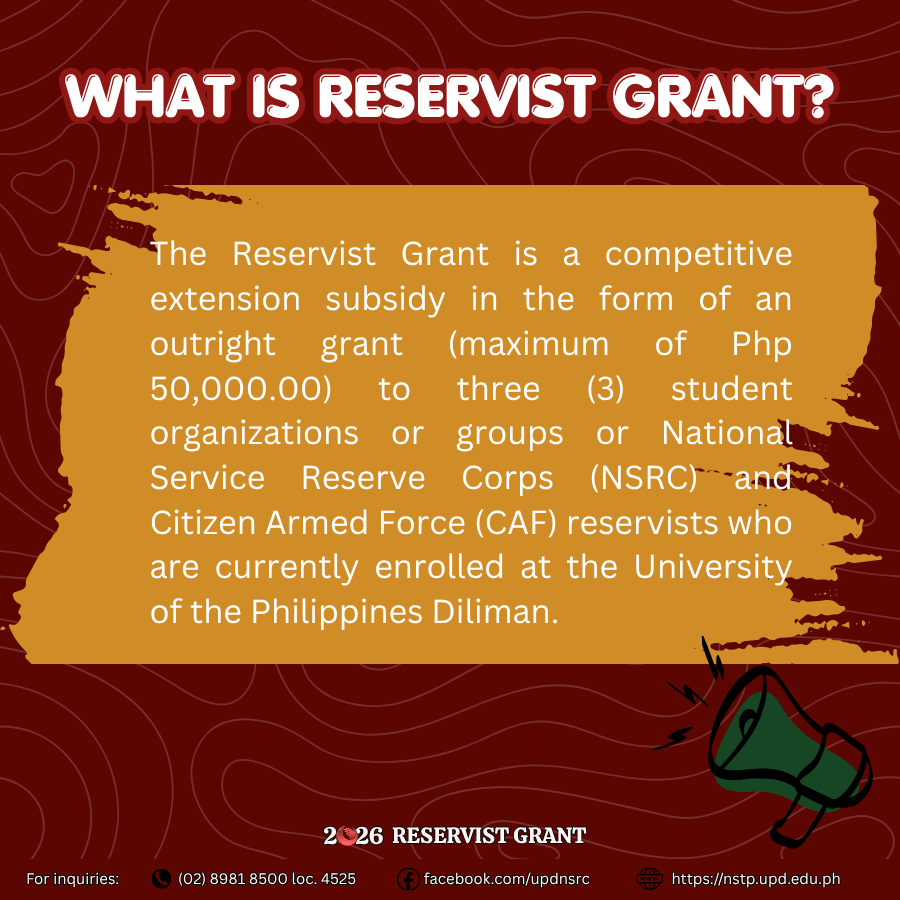 WHAT IS RESERVIST GRANT?

The Reservist Grant is a competitive extension subsidy in the form of an outright grant (maximum of Php 50,000.00) to three (3) student organizations or groups or National Service Reserve Corps (NSRC) and Citizen Armed Force (CAF) reservists who are currently enrolled at the University of the Philippines Diliman.

2026 RESERVIST GRANT

For inquiries: (02) 8981 8500 loc. 4525 facebook.com/updnsrc https://nstp.upd.edu.ph